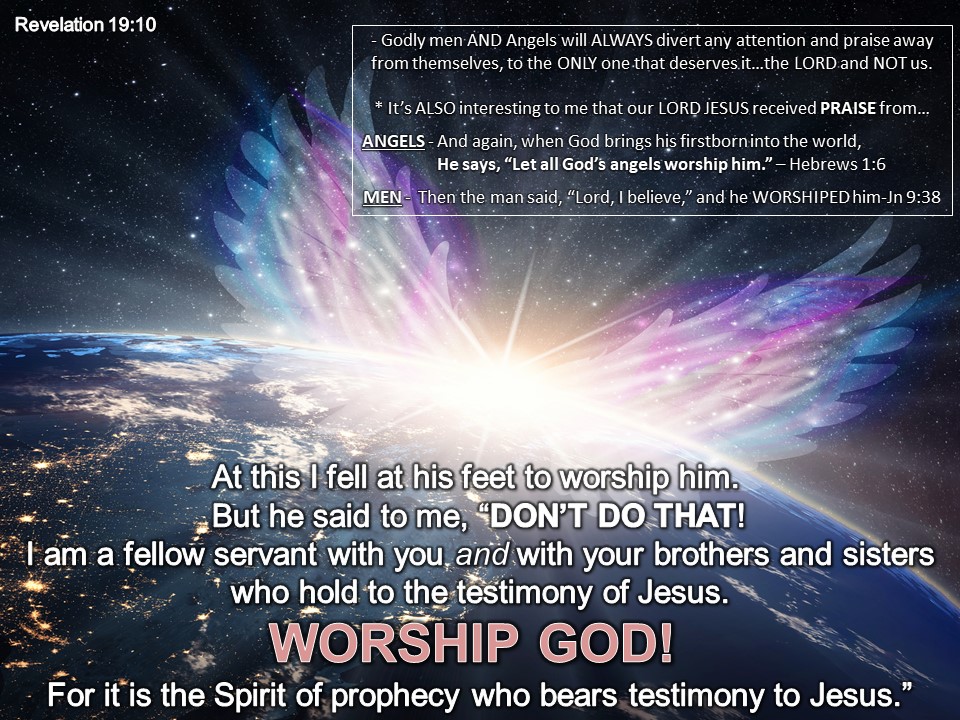 Revelation 19:10

- Godly men AND Angels will ALWAYS divert any attention and praise away from themselves, to the ONLY one that deserves it…the LORD and NOT us.

* It's ALSO interesting to me that our LORD JESUS received PRAISE from…

ANGELS - And again, when God brings his firstborn into the world, He says, "Let all God's angels worship him." – Hebrews 1:6

MEN - Then the man said, "Lord, I believe," and he WORSHIPED him-Jn 9:38

At this I fell at his feet to worship him.
But he said to me, "DON'T DO THAT!
I am a fellow servant with you and with your brothers and sisters who hold to the testimony of Jesus.
WORSHIP GOD!
For it is the Spirit of prophecy who bears testimony to Jesus."